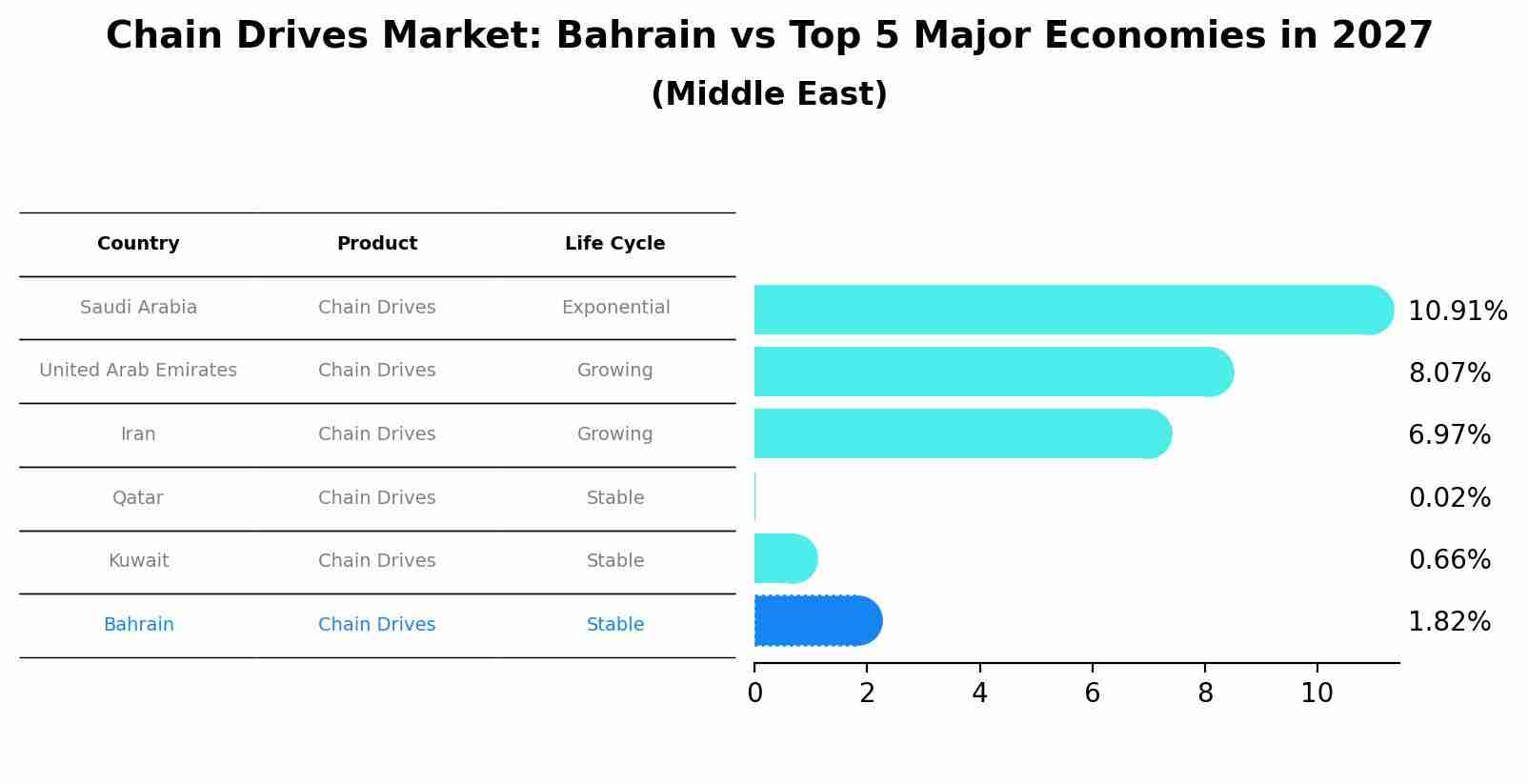 Chain Drives Market: Bahrain vs Top 5 Major Economies in 2027
(Middle East)

| Country | Product | Life Cycle |
|---|---|---|
| Saudi Arabia | Chain Drives | Exponential |
| United Arab Emirates | Chain Drives | Growing |
| Iran | Chain Drives | Growing |
| Qatar | Chain Drives | Stable |
| Kuwait | Chain Drives | Stable |
| Bahrain | Chain Drives | Stable |

10.91%
8.07%
6.97%
0.02%
0.66%
1.82%

0 2 4 6 8 10